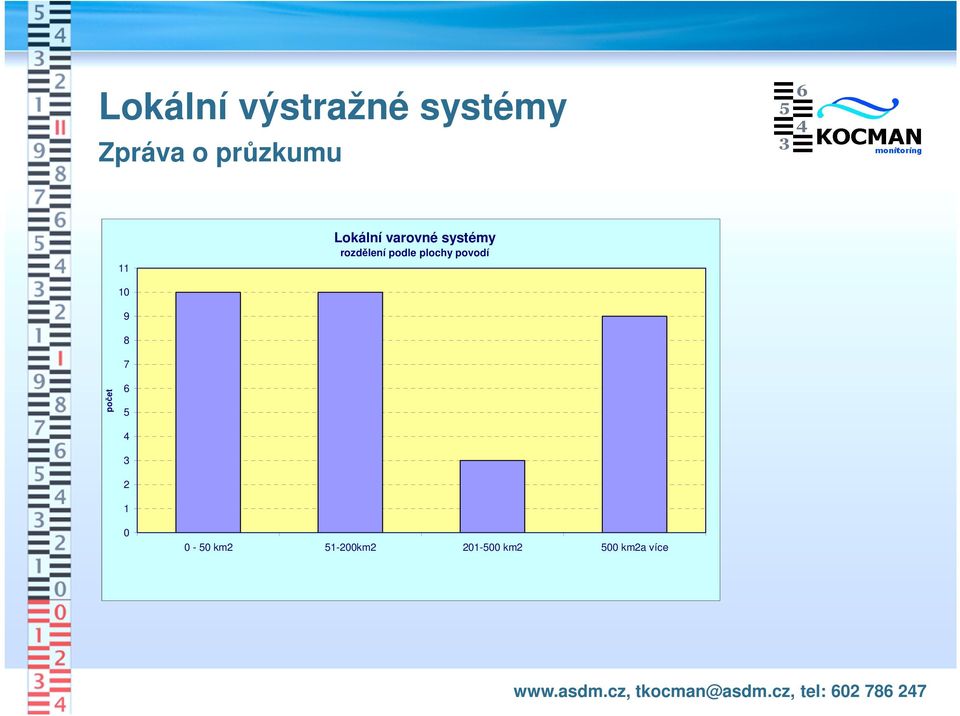 5
4
3
2
1
II
9
8
7
6
5
4
3
2
1
I
9
8
7
6
5
4
3
2
1
0
0
1
2
3
4

Lokální výstražné systémy
Zpráva o průzkumu

6
5
4
3
KOCMAN
monitoring

Lokální varovné systémy
rozdělení podle plochy povodí

počet

11
10
9
8
7
6
5
4
3
2
1
0

0 - 50 km2
51-200km2
201-500 km2
500 km2a více

www.asdm.cz, tkocman@asdm.cz, tel: 602 786 247